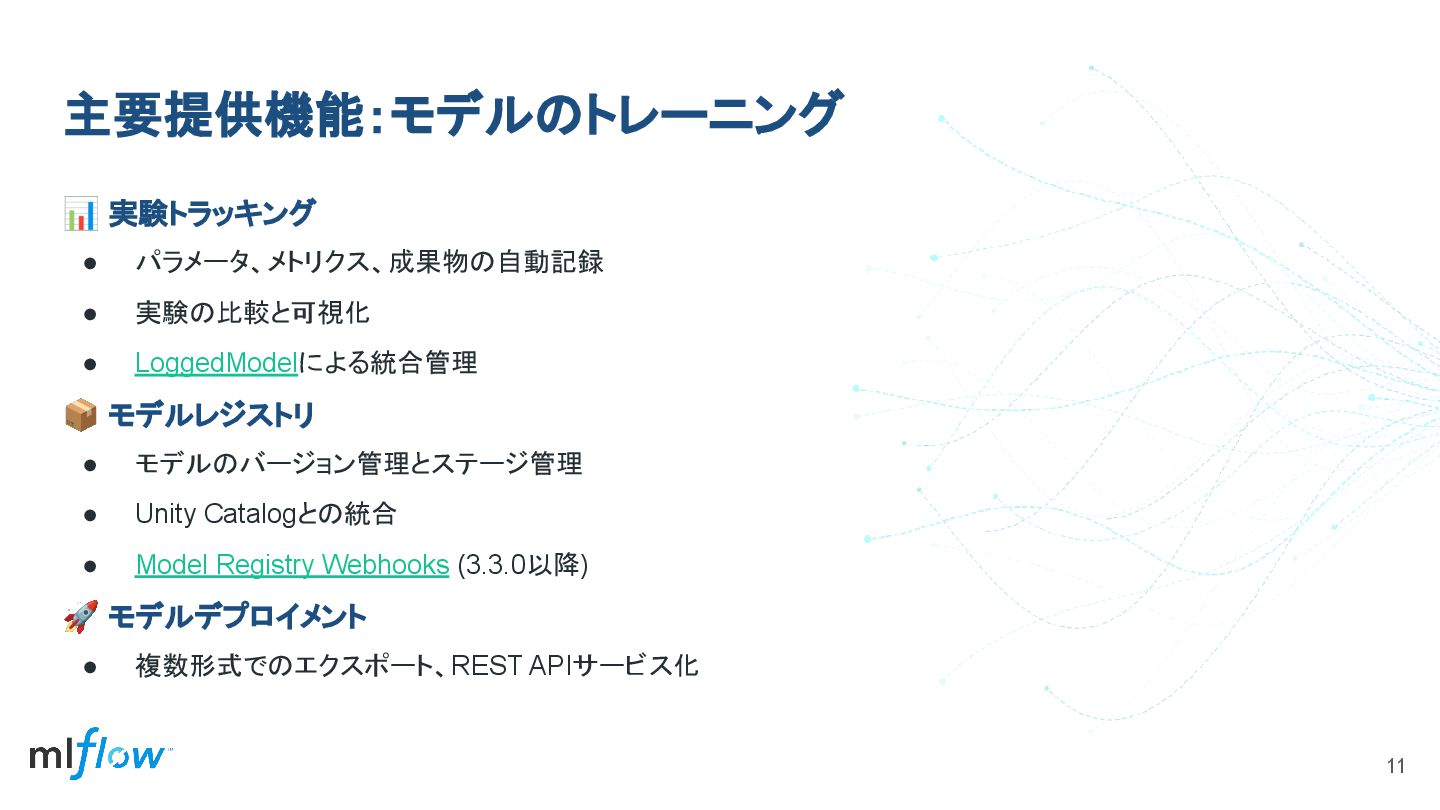 主要提供機能：モデルのトレーニング

📊 実験トラッキング

● パラメータ、メトリクス、成果物の自動記録
● 実験の比較と可視化
● LoggedModelによる統合管理

📦 モデルレジストリ

● モデルのバージョン管理とステージ管理
● Unity Catalogとの統合
● Model Registry Webhooks (3.3.0以降)

🚀 モデルデプロイメント

● 複数形式でのエクスポート、REST APIサービス化

mlflow

11